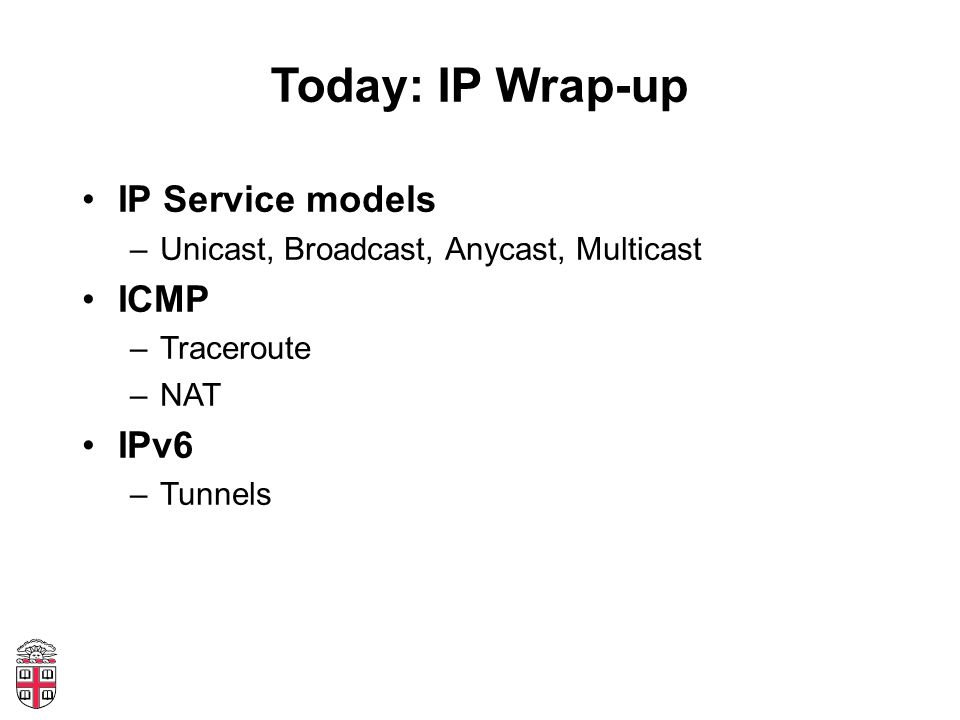 Today: IP Wrap-up

• IP Service models
  – Unicast, Broadcast, Anycast, Multicast
• ICMP
  – Traceroute
  – NAT
• IPv6
  – Tunnels